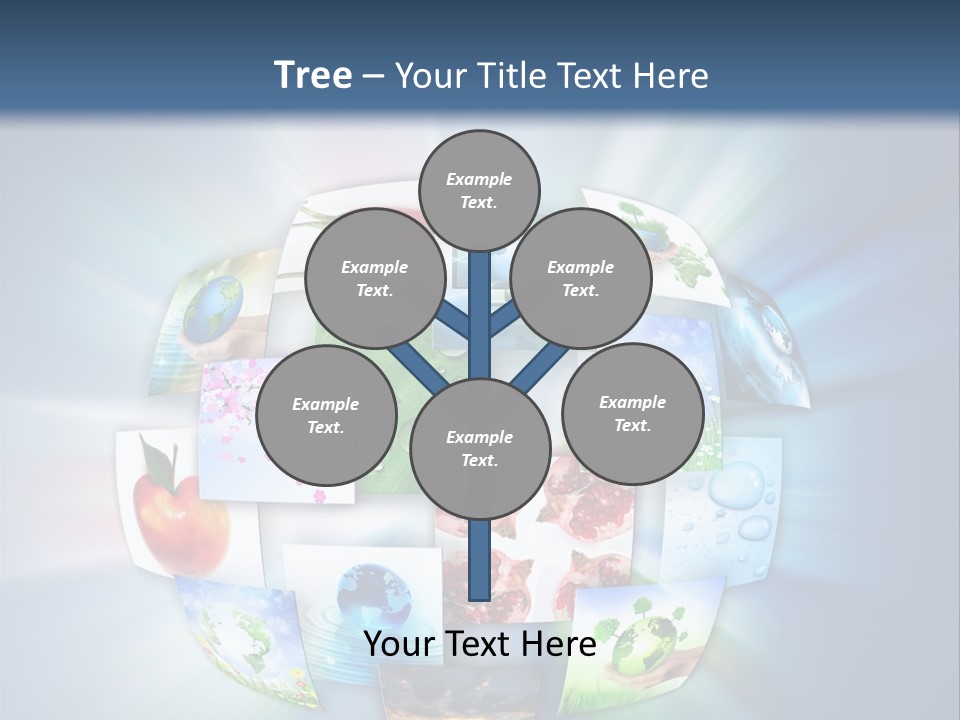 Tree – Your Title Text Here

Example Text.

Example Text.

Example Text.

Example Text.

Example Text.

Example Text.

Your Text Here